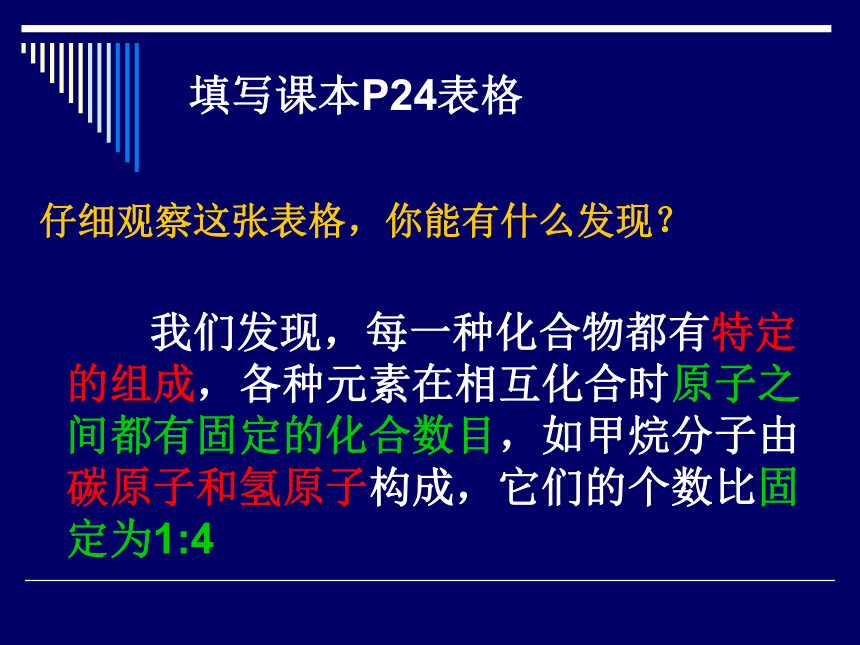 填写课本P24表格

仔细观察这张表格，你能有什么发现？

我们发现，每一种化合物都有特定的组成，各种元素在相互化合时原子之间都有固定的化合数目，如甲烷分子由碳原子和氢原子构成，它们的个数比固定为1:4